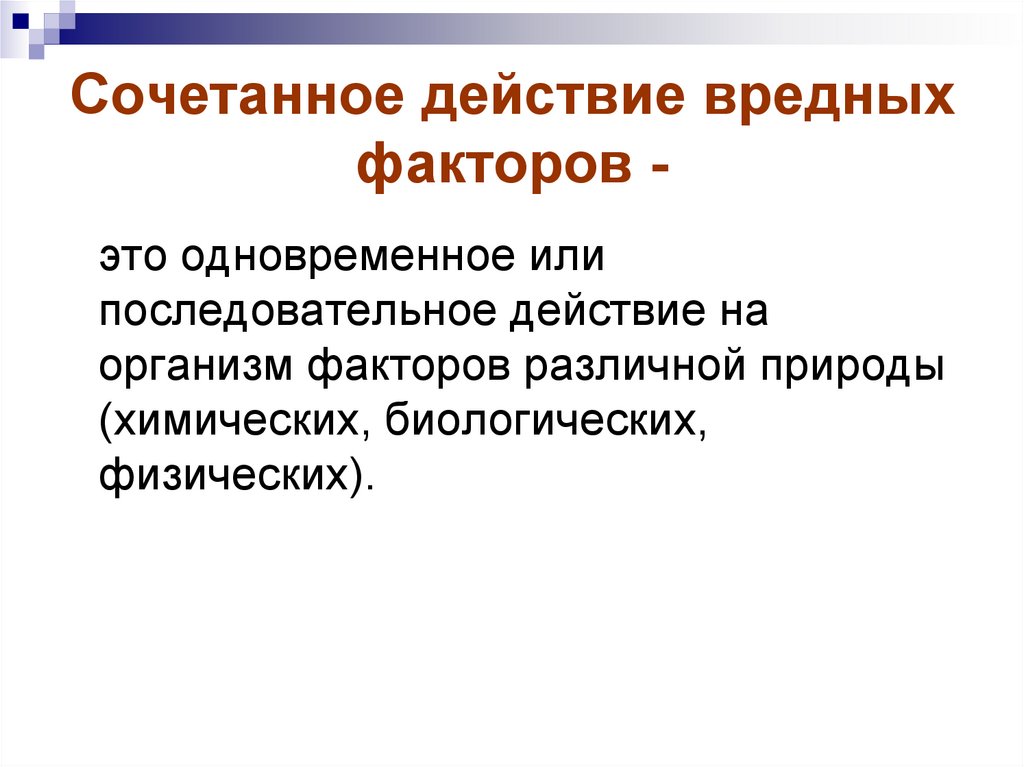 Сочетанное действие вредных факторов -

это одновременное или последовательное действие на организм факторов различной природы (химических, биологических, физических).